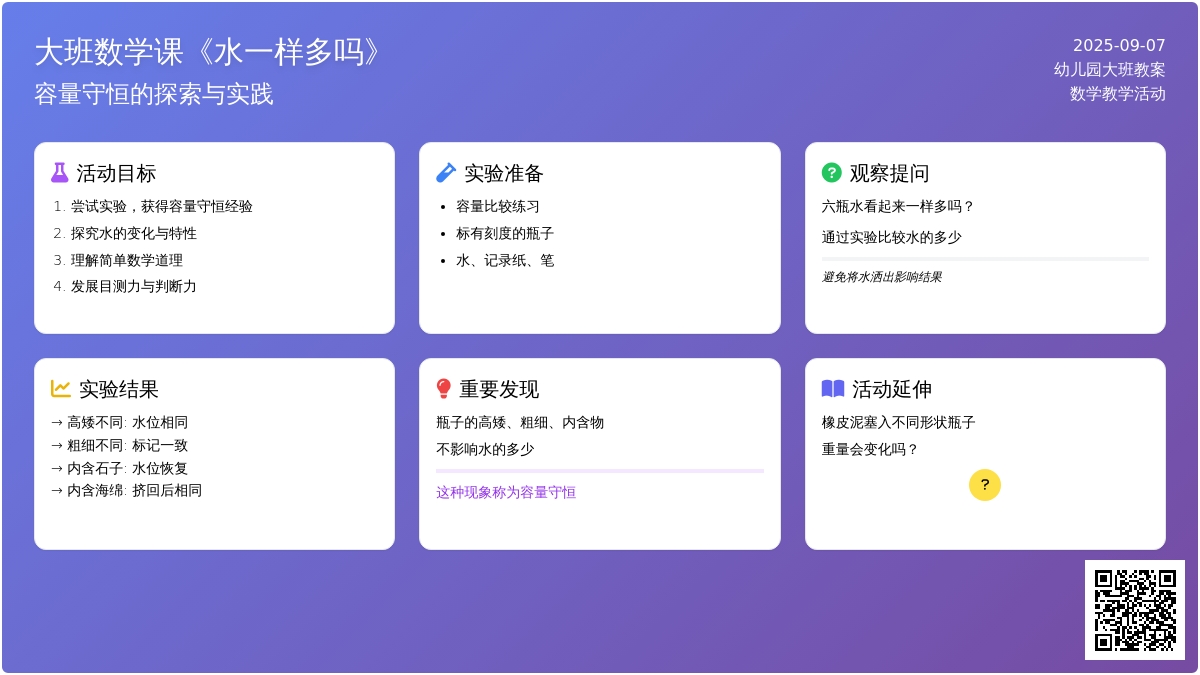 大班数学课《水一样多吗》
容量守恒的探索与实践

2025-09-07
幼儿园大班教案
数学教学活动

活动目标
1. 尝试实验，获得容量守恒经验
2. 探究水的变化与特性
3. 理解简单数学道理
4. 发展目测力与判断力

实验准备
- 容量比较练习
- 标有刻度的瓶子
- 水、记录纸、笔

观察提问
六瓶水看起来一样多吗？
通过实验比较水的多少
避免将水洒出影响结果

实验结果
→ 高矮不同: 水位相同
→ 粗细不同: 标记一致
→ 内含石子: 水位恢复
→ 内含海绵: 挤回后相同

重要发现
瓶子的高矮、粗细、内含物
不影响水的多少
这种现象称为容量守恒

活动延伸
橡皮泥塞入不同形状瓶子
重量会变化吗？
?